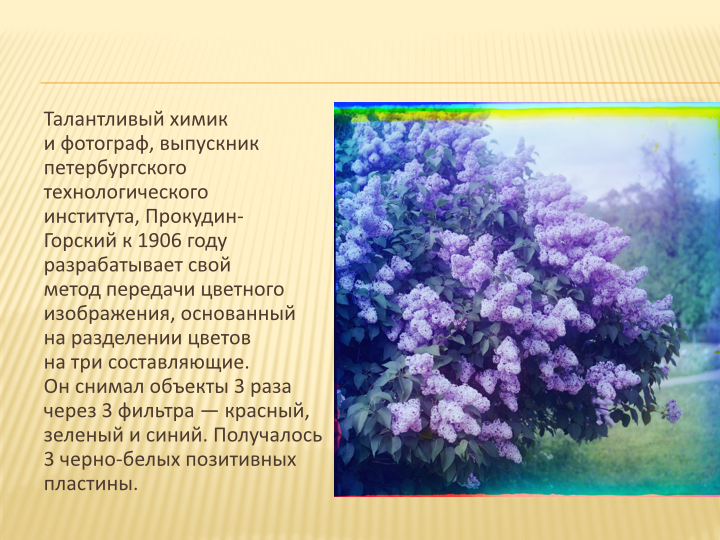 Талантливый химик и фотограф, выпускник петербургского технологического института, Прокудин-Горский к 1906 году разрабатывает свой метод передачи цветного изображения, основанный на разделении цветов на три составляющие. Он снимал объекты 3 раза через 3 фильтра — красный, зеленый и синий. Получалось 3 черно-белых позитивных пластины.